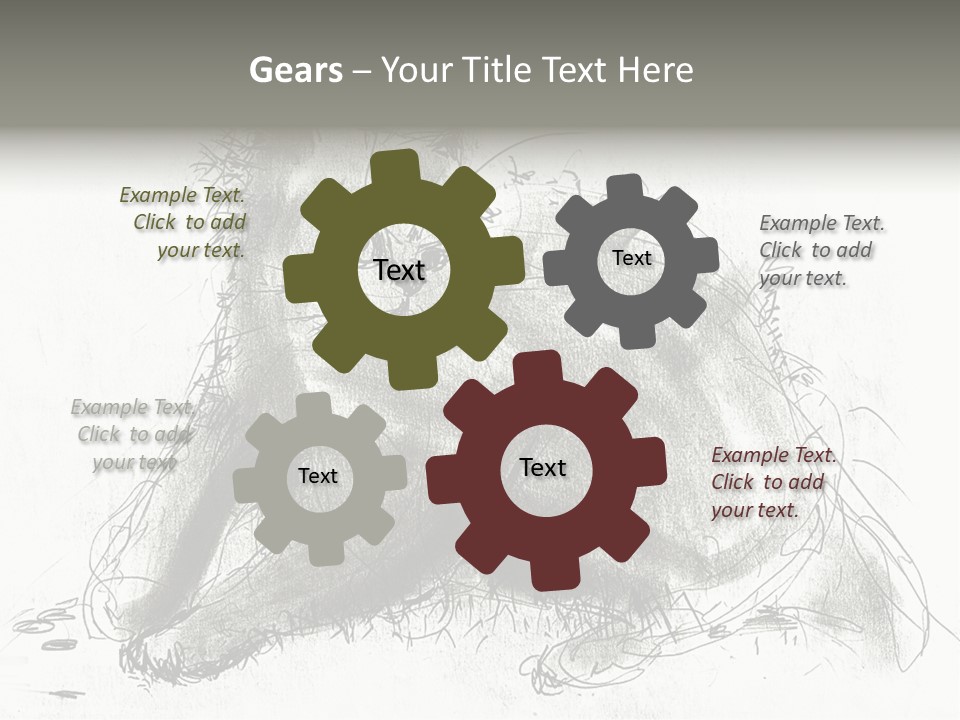 Gears – Your Title Text Here

Example Text. Click to add your text.

Text

Text

Example Text. Click to add your text.

Example Text. Click to add your text.

Text

Text

Example Text. Click to add your text.